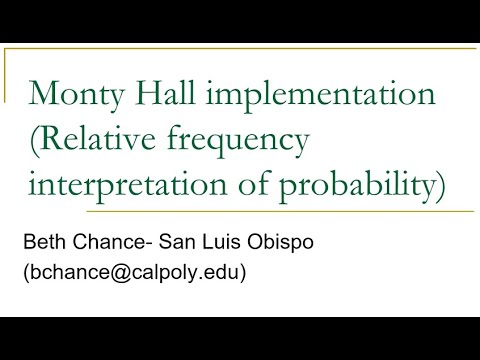 Monty Hall implementation (Relative frequency interpretation of probability)

Beth Chance- San Luis Obispo
(bchance@calpoly.edu)